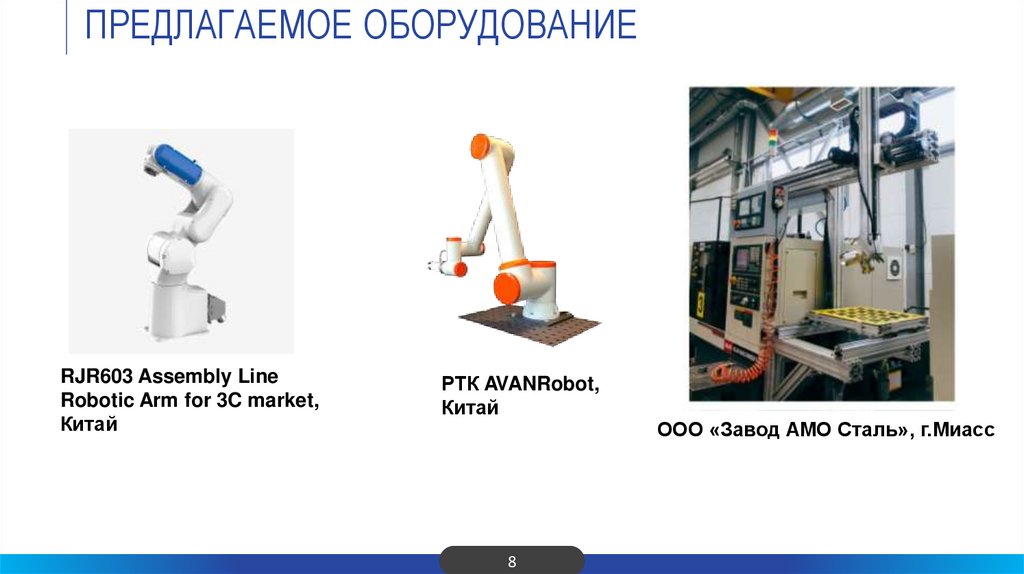 ПРЕДЛАГАЕМОЕ ОБОРУДОВАНИЕ

RJR603 Assembly Line Robotic Arm for 3C market, Китай

РТК AVANRobot, Китай

ООО «Завод АМО Сталь», г.Миасс

8